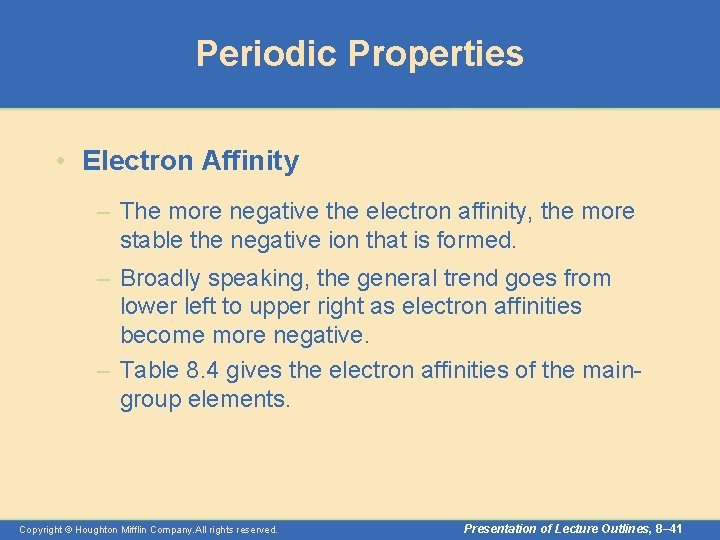 Periodic Properties

• Electron Affinity

– The more negative the electron affinity, the more stable the negative ion that is formed.

– Broadly speaking, the general trend goes from lower left to upper right as electron affinities become more negative.

– Table 8.4 gives the electron affinities of the main-group elements.

Copyright © Houghton Mifflin Company.All rights reserved.

Presentation of Lecture Outlines, 8–41